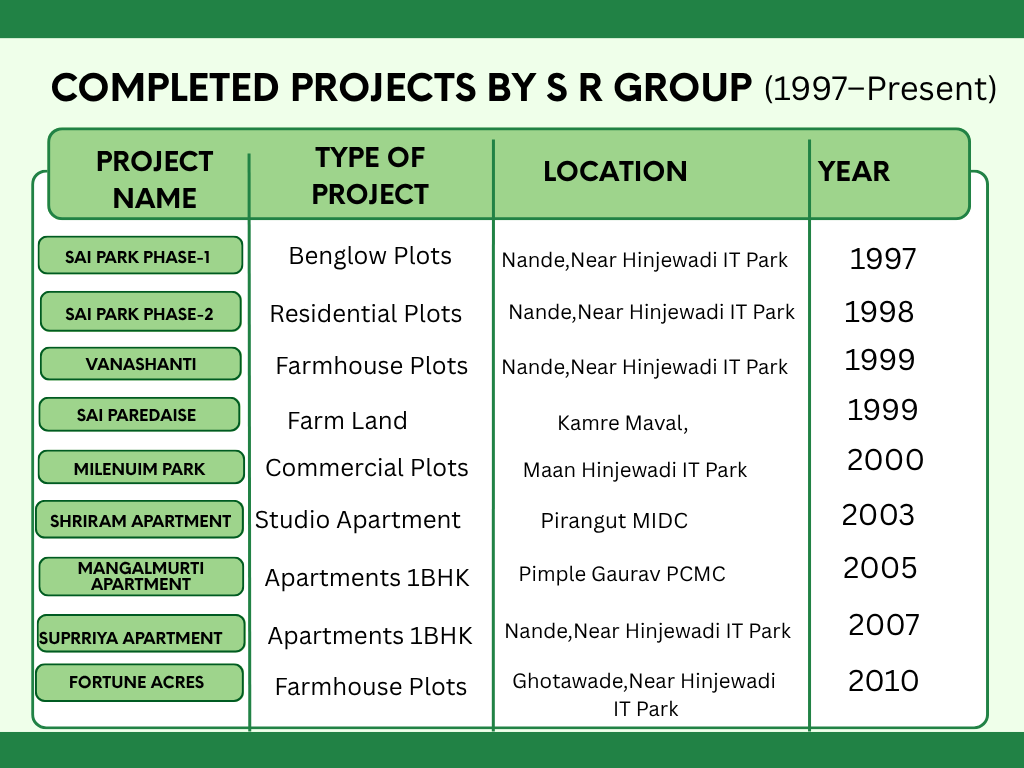 COMPLETED PROJECTS BY S R GROUP (1997–Present)

| PROJECT NAME | TYPE OF PROJECT | LOCATION | YEAR |
|---|---|---|---|
| SAI PARK PHASE-1 | Benglow Plots | Nande,Near Hinjewadi IT Park | 1997 |
| SAI PARK PHASE-2 | Residential Plots | Nande,Near Hinjewadi IT Park | 1998 |
| VANASHANTI | Farmhouse Plots | Nande,Near Hinjewadi IT Park | 1999 |
| SAI PAREDAISE | Farm Land | Kamre Maval, | 1999 |
| MILENUIM PARK | Commercial Plots | Maan Hinjewadi IT Park | 2000 |
| SHRIRAM APARTMENT | Studio Apartment | Pirangut MIDC | 2003 |
| MANGALMURTI APARTMENT | Apartments 1BHK | Pimple Gaurav PCMC | 2005 |
| SUPRRIYA APARTMENT | Apartments 1BHK | Nande,Near Hinjewadi IT Park | 2007 |
| FORTUNE ACRES | Farmhouse Plots | Ghotawade,Near Hinjewadi IT Park | 2010 |